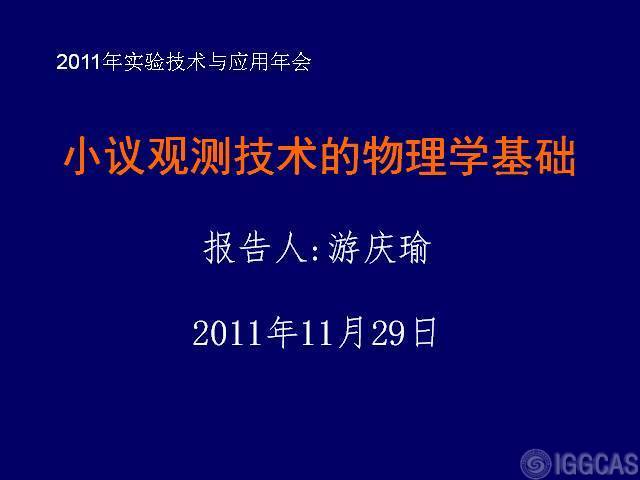 2011年实验技术与应用年会

小议观测技术的物理学基础

报告人:游庆瑜

2011年11月29日

IGGCAS